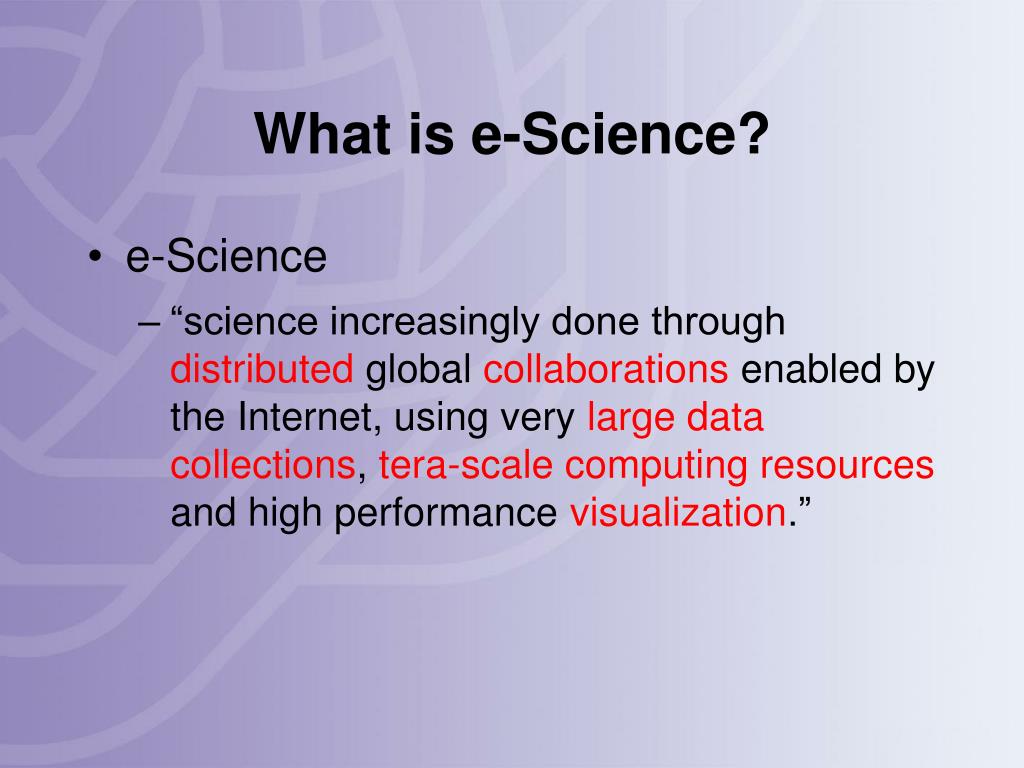 What is e-Science?

• e-Science

– “science increasingly done through distributed global collaborations enabled by the Internet, using very large data collections, tera-scale computing resources and high performance visualization.”